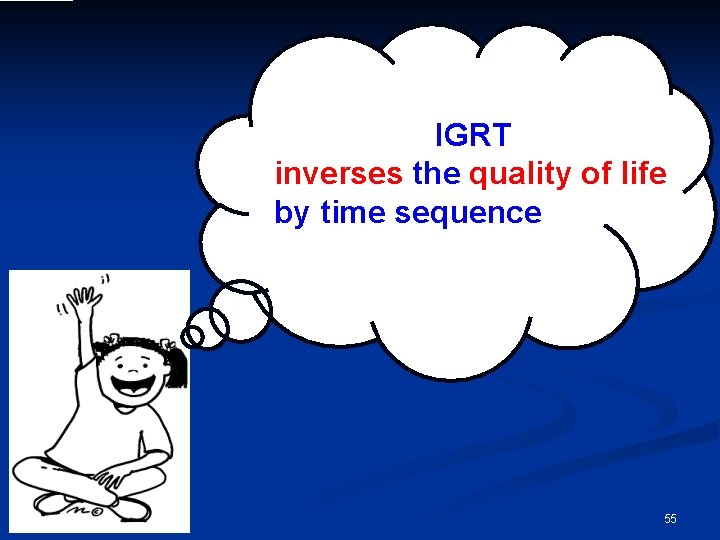 IGRT
inverses the quality of life by time sequence

55